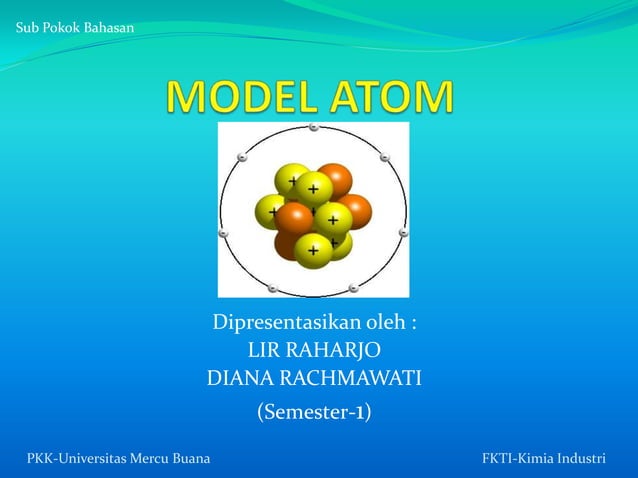 Sub Pokok Bahasan

MODEL ATOM

Dipresentasikan oleh :
LIR RAHARJO
DIANA RACHMAWATI
(Semester-1)

PKK-Universitas Mercu Buana

FKTI-Kimia Industri